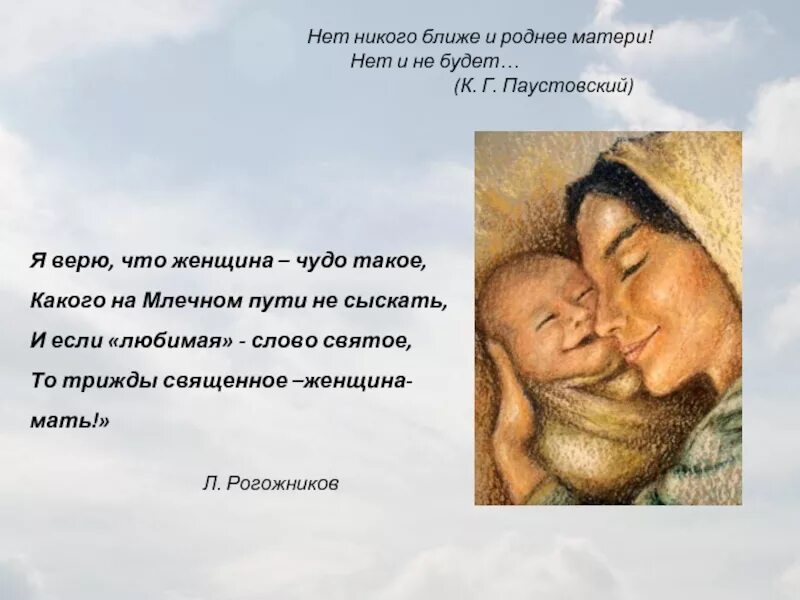 Нет никого ближе и роднее матери!
Нет и не будет…
(К. Г. Паустовский)

Я верю, что женщина – чудо такое,
Какого на Млечном пути не сыскать,
И если «любимая» - слово святое,
То трижды священное –женщина-мать!»

Л. Рогожников